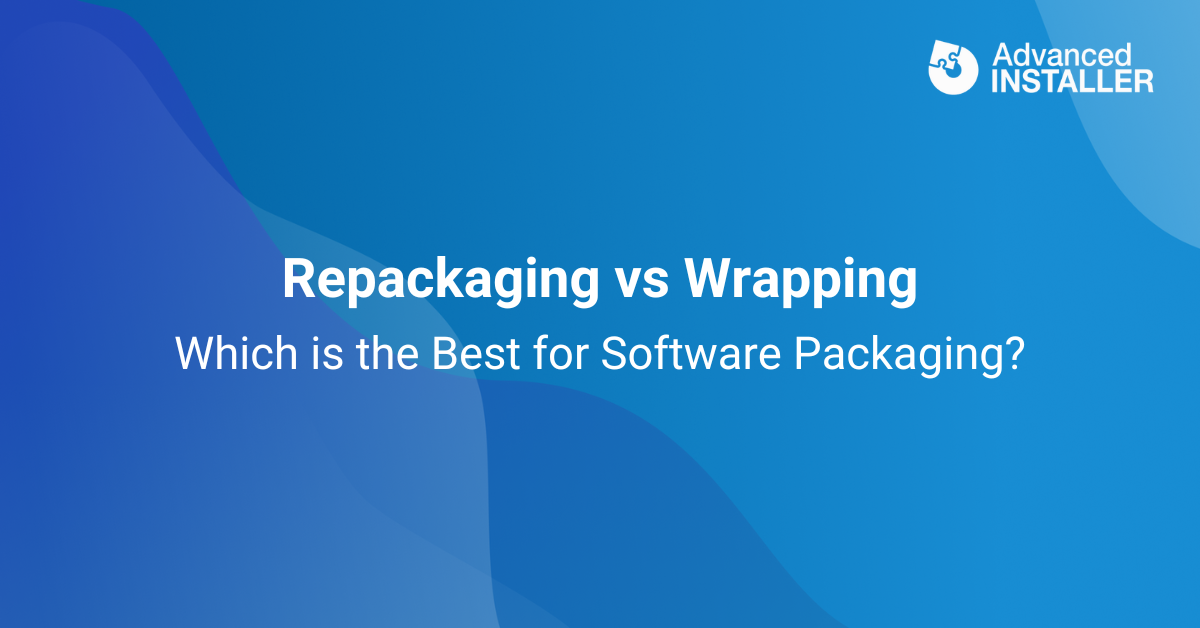 Advanced INSTALLER

Repackaging vs Wrapping

Which is the Best for Software Packaging?